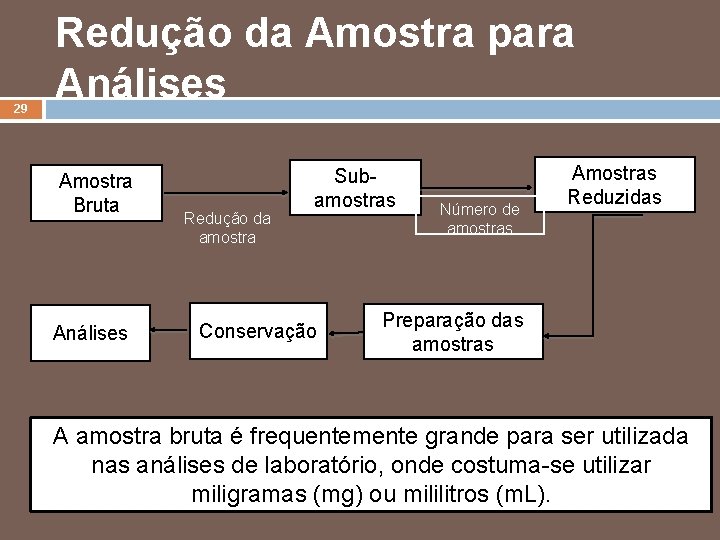 Redução da Amostra para Análises

29

Amostra Bruta

Redução da amostra

Sub-amostras

Número de amostras

Amostras Reduzidas

Preparação das amostras

Conservação

Análises

A amostra bruta é frequentemente grande para ser utilizada nas análises de laboratório, onde costuma-se utilizar miligramas (mg) ou mililitros (mL).